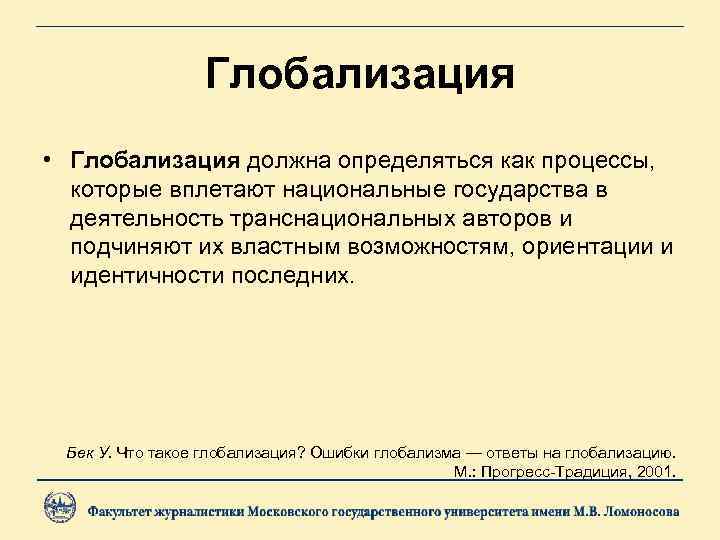 Глобализация

• **Глобализация** должна определяться как процессы, которые вплетают национальные государства в деятельность транснациональных авторов и подчиняют их властным возможностям, ориентации и идентичности последних.

Бек У. Что такое глобализация? Ошибки глобализма — ответы на глобализацию. М.: Прогресс-Традиция, 2001.

Факультет журналистики Московского государственного университета имени М.В. Ломоносова